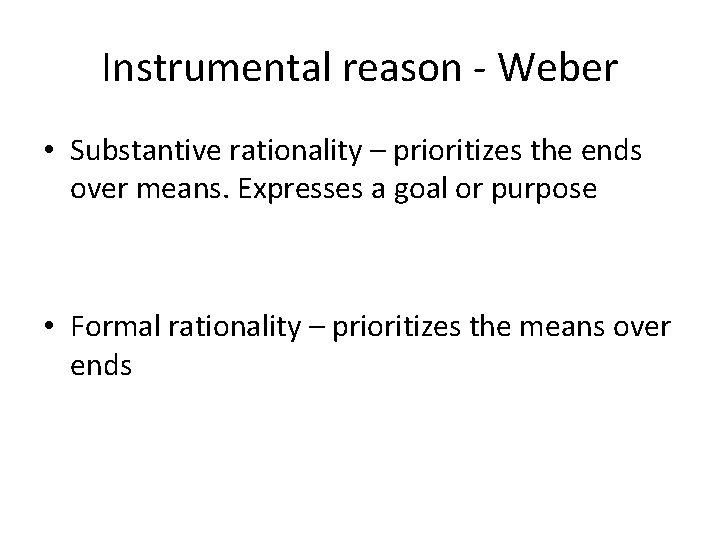 Instrumental reason - Weber

• Substantive rationality – prioritizes the ends over means. Expresses a goal or purpose

• Formal rationality – prioritizes the means over ends